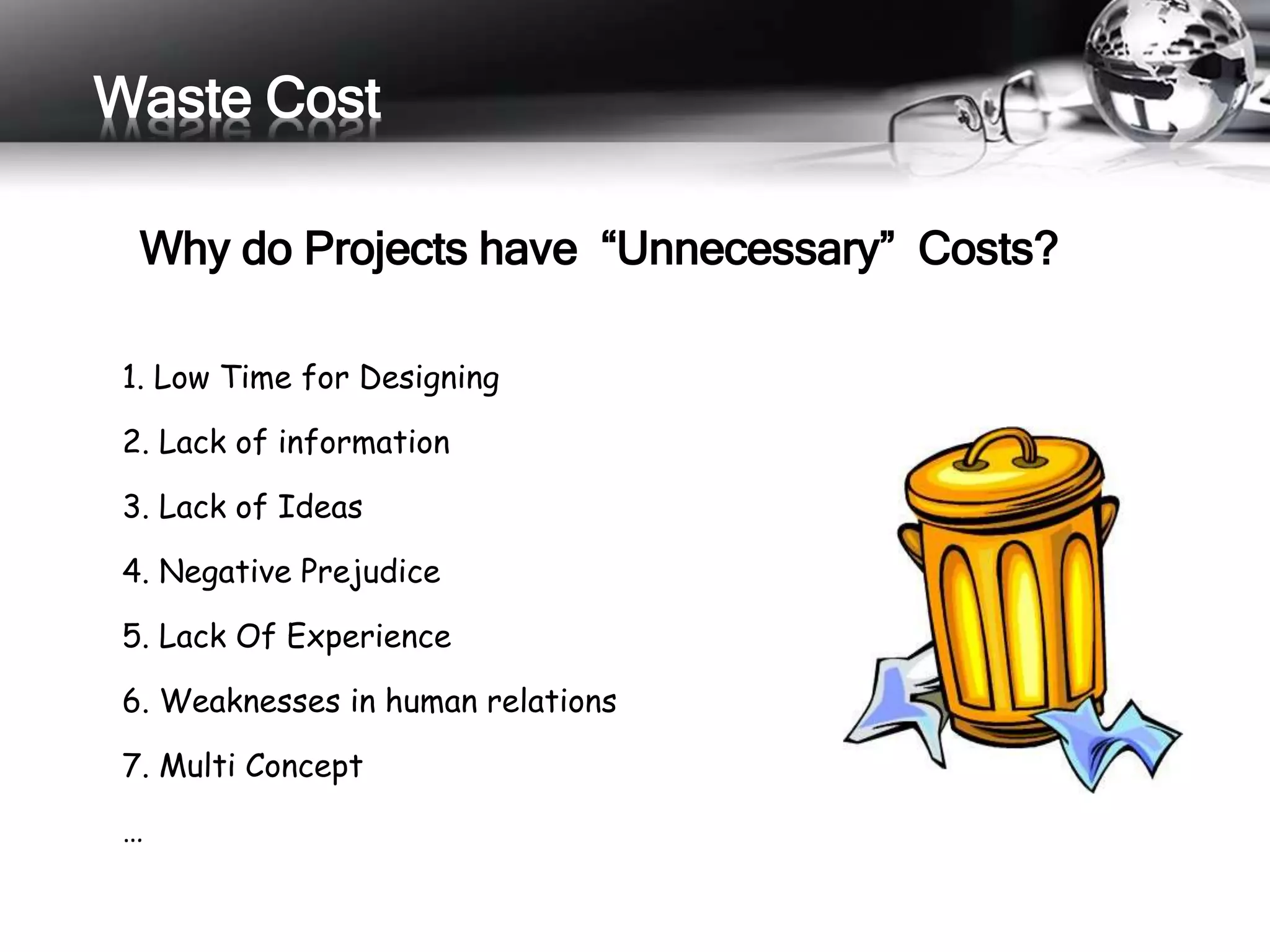 Waste Cost

Why do Projects have “Unnecessary” Costs?

1. Low Time for Designing
2. Lack of information
3. Lack of Ideas
4. Negative Prejudice
5. Lack Of Experience
6. Weaknesses in human relations
7. Multi Concept
…